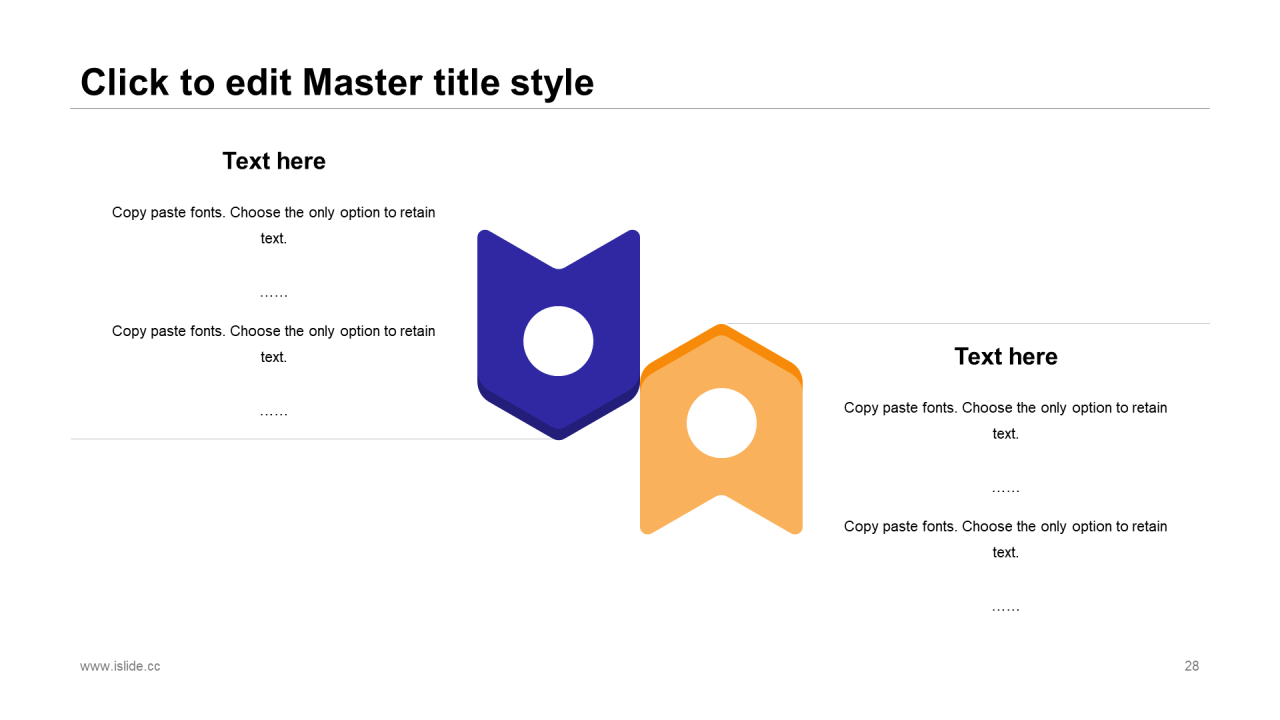 Click to edit Master title style

Text here

Copy paste fonts. Choose the only option to retain text.

……

Copy paste fonts. Choose the only option to retain text.

……

Text here

Copy paste fonts. Choose the only option to retain text.

……

Copy paste fonts. Choose the only option to retain text.

……

www.islide.cc

28